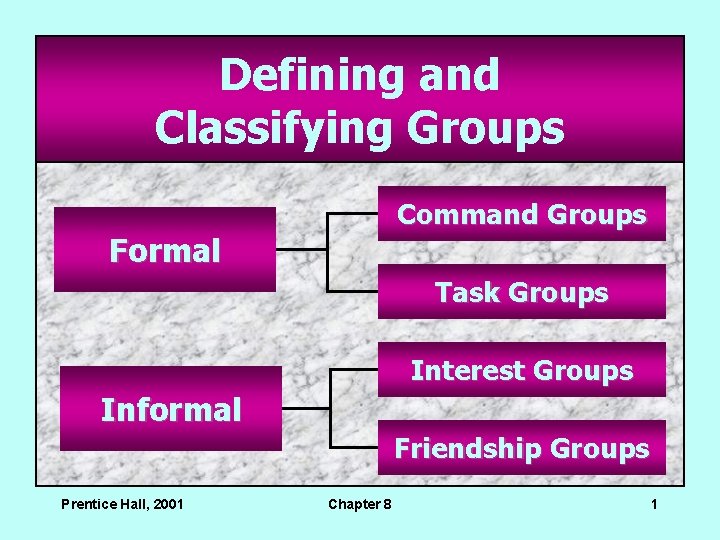 Defining and Classifying Groups

Formal

Command Groups

Task Groups

Informal

Interest Groups

Friendship Groups

Prentice Hall, 2001

Chapter 8

1